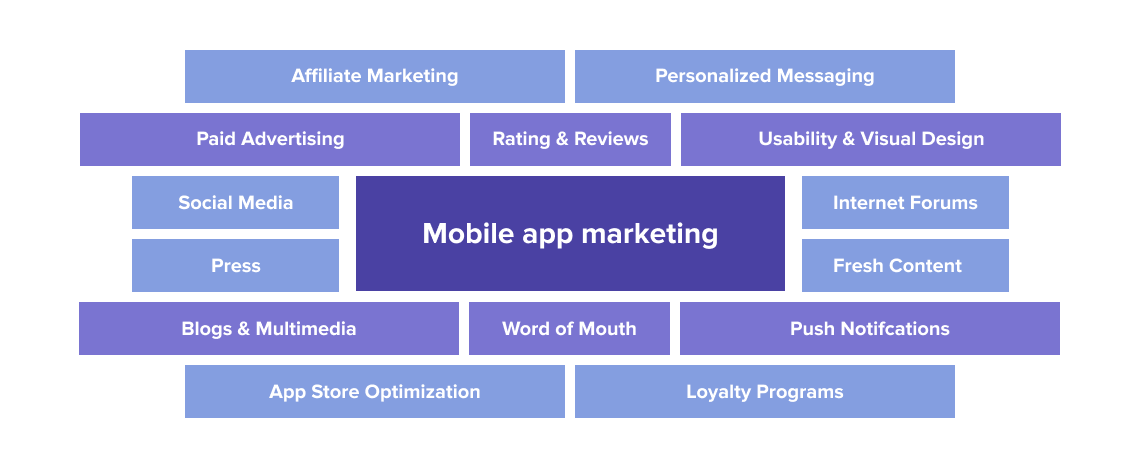 Affiliate Marketing
Personalized Messaging
Paid Advertising
Rating & Reviews
Usability & Visual Design
Social Media
Mobile app marketing
Internet Forums
Press
Fresh Content
Blogs & Multimedia
Word of Mouth
Push Notifcations
App Store Optimization
Loyalty Programs